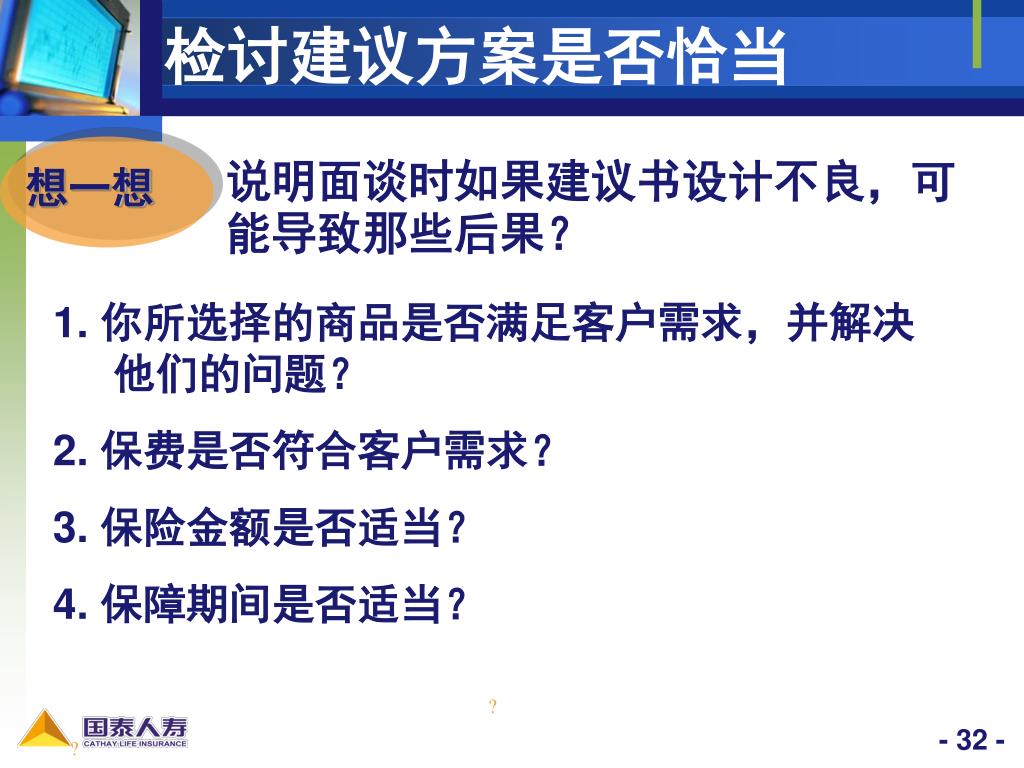 检讨建议方案是否恰当

想—想

说明面谈时如果建议书设计不良，可能导致那些后果？

1. 你所选择的商品是否满足客户需求，并解决他们的问题？

2. 保费是否符合客户需求？

3. 保险金额是否适当？

4. 保障期间是否适当？

?

国泰人寿
CATHAY LIFE INSURANCE

?

- 32 -